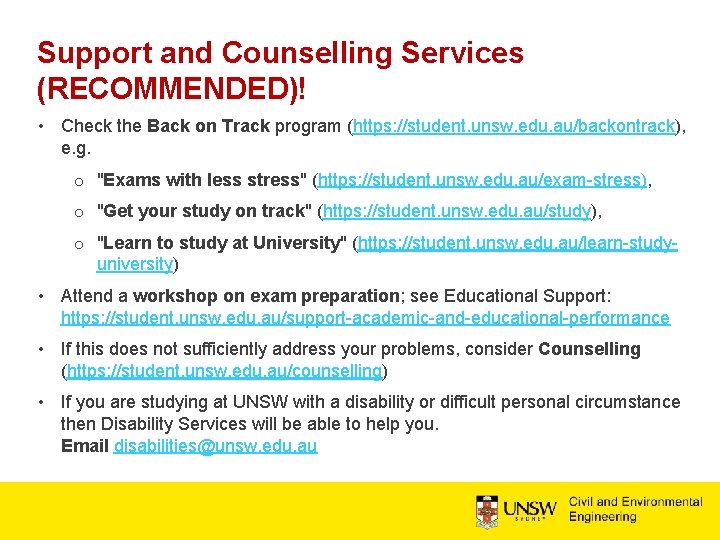 Support and Counselling Services (RECOMMENDED)!

• Check the Back on Track program (https://student.unsw.edu.au/backontrack), e.g.

o "Exams with less stress" (https://student.unsw.edu.au/exam-stress),

o "Get your study on track" (https://student.unsw.edu.au/study),

o "Learn to study at University" (https://student.unsw.edu.au/learn-study-university)

• Attend a workshop on exam preparation; see Educational Support: https://student.unsw.edu.au/support-academic-and-educational-performance

• If this does not sufficiently address your problems, consider Counselling (https://student.unsw.edu.au/counselling)

• If you are studying at UNSW with a disability or difficult personal circumstance then Disability Services will be able to help you.
Email disabilities@unsw.edu.au

UNSW SYDNEY

Civil and Environmental Engineering